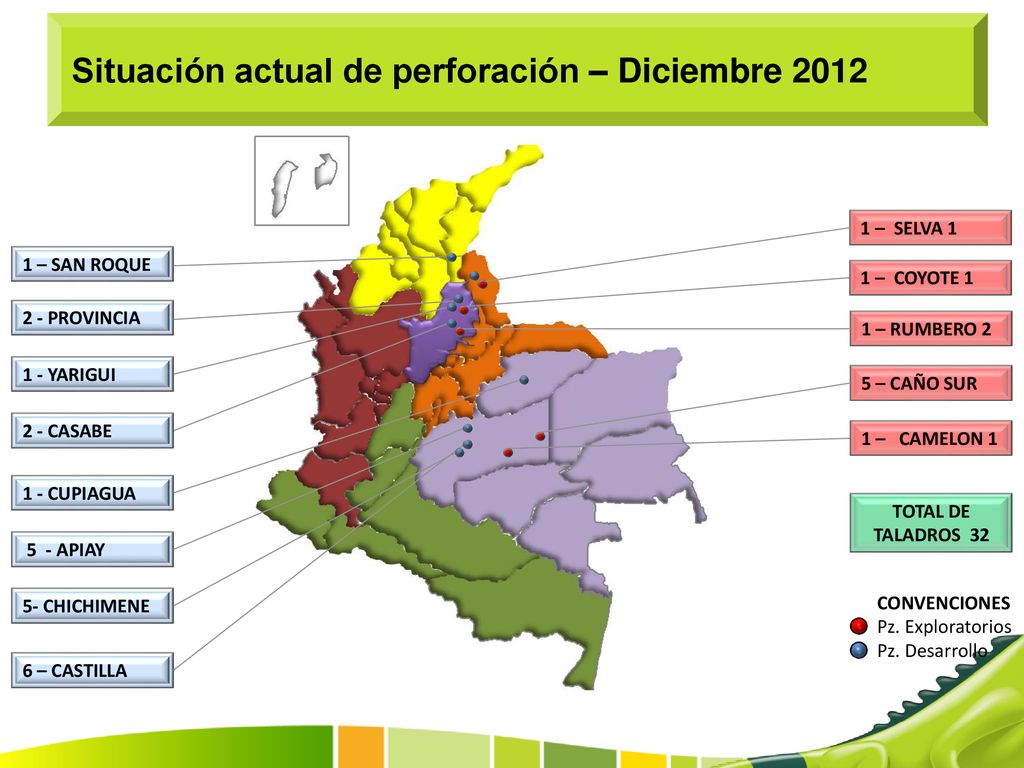 Situación actual de perforación – Diciembre 2012

1 – SAN ROQUE

2 - PROVINCIA

1 - YARIGUI

2 - CASABE

1 - CUPIAGUA

5 - APIAY

5- CHICHIMENE

6 – CASTILLA

1 – SELVA 1

1 – COYOTE 1

1 – RUMBERO 2

5 – CAÑO SUR

1 – CAMELON 1

TOTAL DE TALADROS 32

CONVENCIONES
Pz. Exploratorios
Pz. Desarrollo